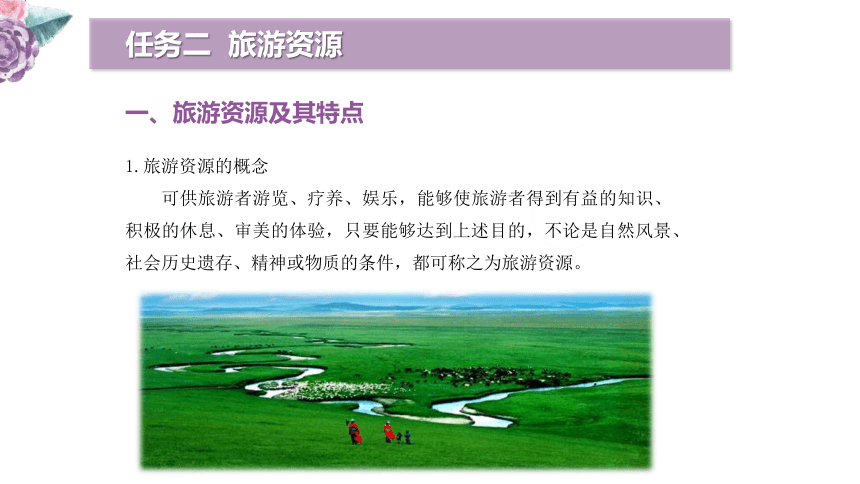 任务二 旅游资源

一、旅游资源及其特点

1. 旅游资源的概念

可供旅游者游览、疗养、娱乐，能够使旅游者得到有益的知识、积极的休息、审美的体验，只要能够达到上述目的，不论是自然风景、社会历史遗存、精神或物质的条件，都可称之为旅游资源。